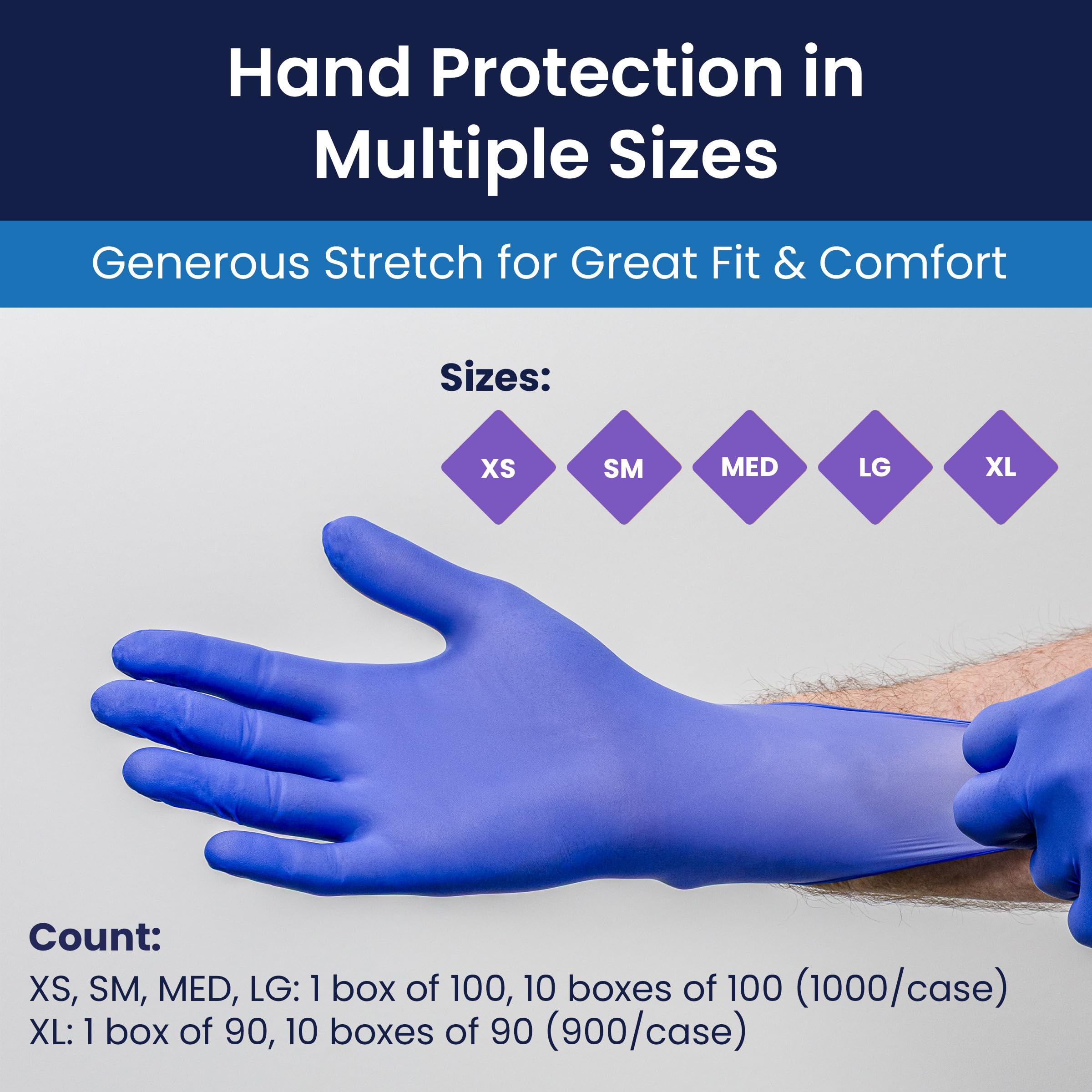 Hand Protection in Multiple Sizes

Generous Stretch for Great Fit & Comfort

Sizes:

XS

SM

MED

LG

XL

Count:

XS, SM, MED, LG: 1 box of 100, 10 boxes of 100 (1000/case)
XL: 1 box of 90, 10 boxes of 90 (900/case)